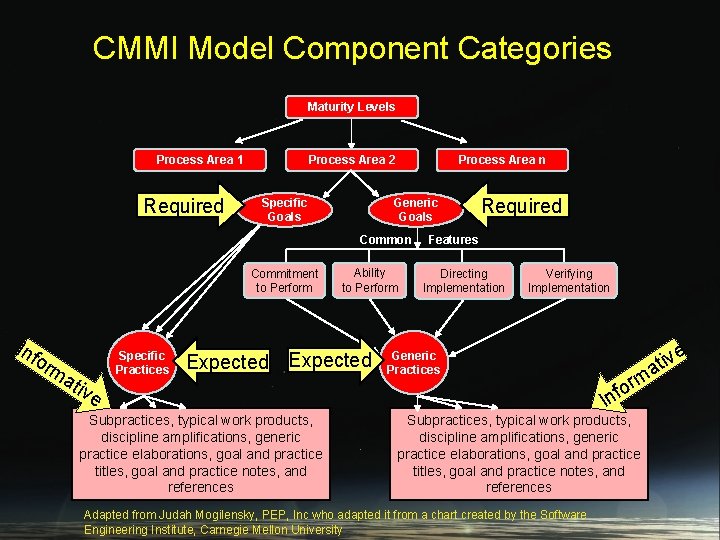 CMMI Model Component Categories

Maturity Levels

Process Area 1

Process Area 2

Process Area n

Required

Specific Goals

Generic Goals

Required

Common Features

Commitment to Perform

Ability to Perform

Directing Implementation

Verifying Implementation

Informative

Specific Practices

Expected

Expected

Generic Practices

Informative

Subpractices, typical work products, discipline amplifications, generic practice elaborations, goal and practice titles, goal and practice notes, and references

Subpractices, typical work products, discipline amplifications, generic practice elaborations, goal and practice titles, goal and practice notes, and references

Adapted from Judah Mogilensky, PEP, Inc who adapted it from a chart created by the Software Engineering Institute, Carnegie Mellon University